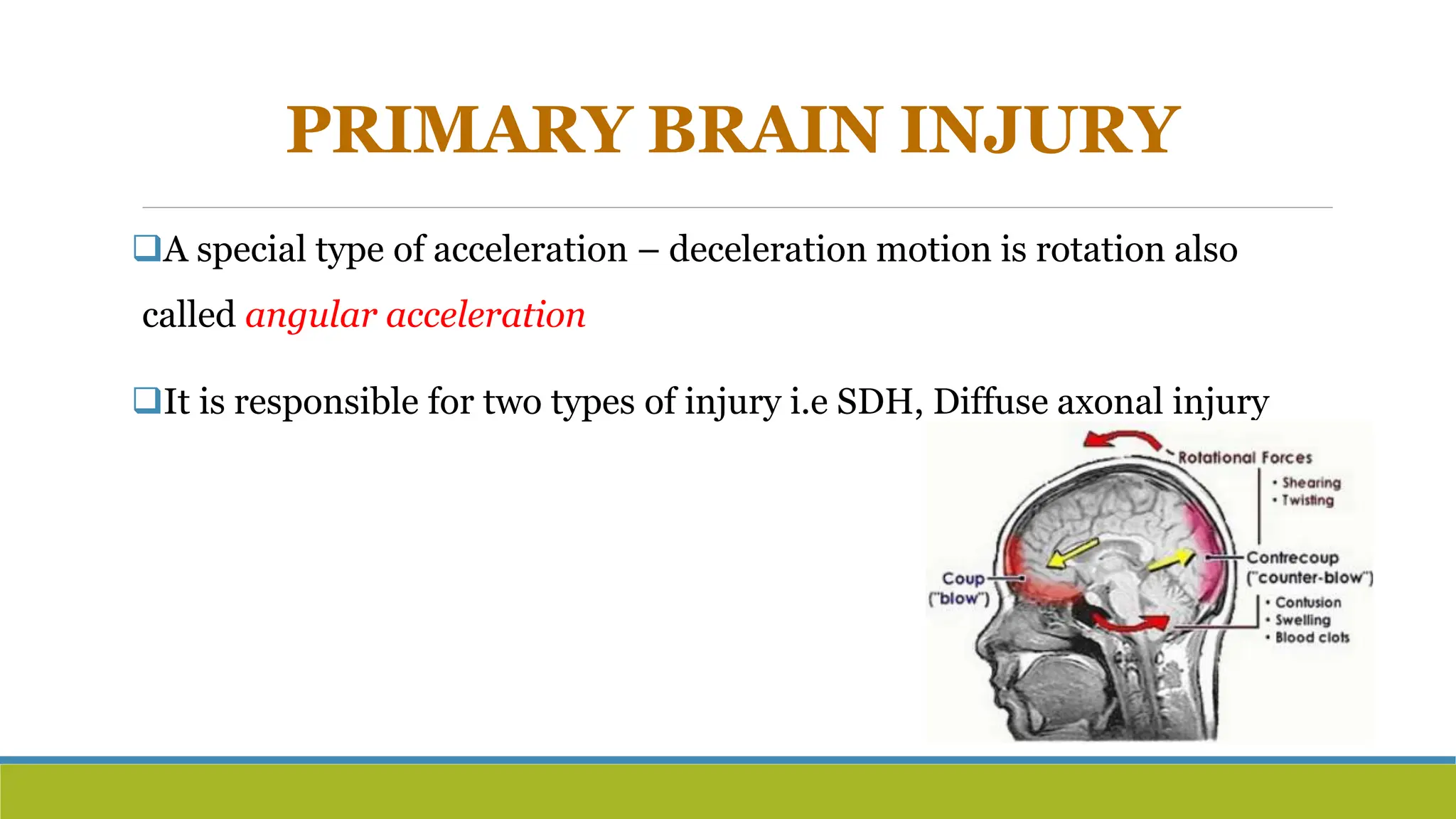 PRIMARY BRAIN INJURY

❑A special type of acceleration – deceleration motion is rotation also called angular acceleration

❑It is responsible for two types of injury i.e SDH, Diffuse axonal injury

Rotational Forces
• Shearing
• Twisting

Coup ("blow")

Contrecoup ("counter-blow")
• Contusion
• Swelling
• Blood clots